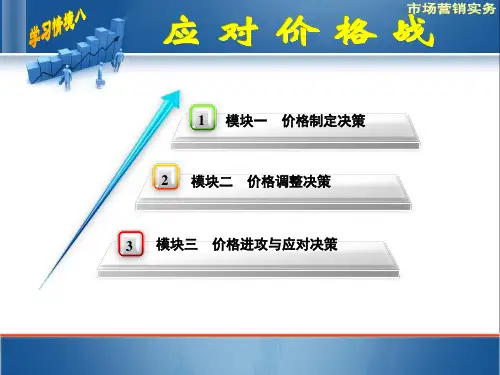 市场营销实务

学习情境八

应对价格战

1 模块一 价格制定决策

2 模块二 价格调整决策

3 模块三 价格进攻与应对决策